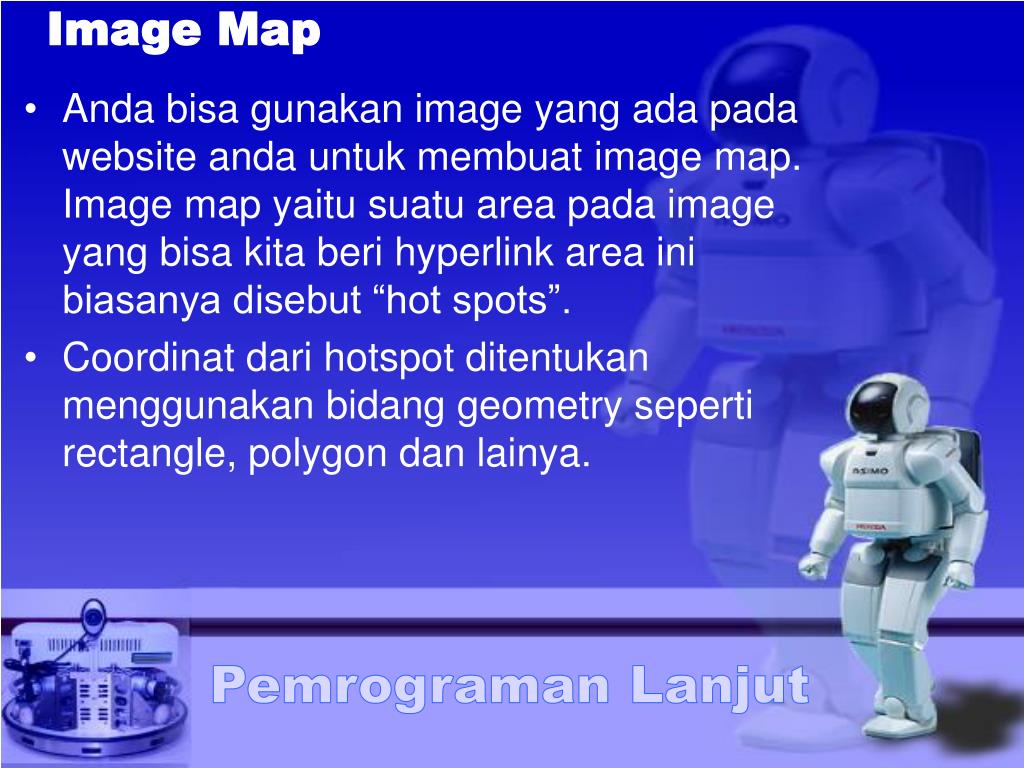 Image Map

• Anda bisa gunakan image yang ada pada website anda untuk membuat image map. Image map yaitu suatu area pada image yang bisa kita beri hyperlink area ini biasanya disebut “hot spots”.
• Coordinat dari hotspot ditentukan menggunakan bidang geometry seperti rectangle, polygon dan lainya.

ASIMO

HONDA

Pemrograman Lanjut